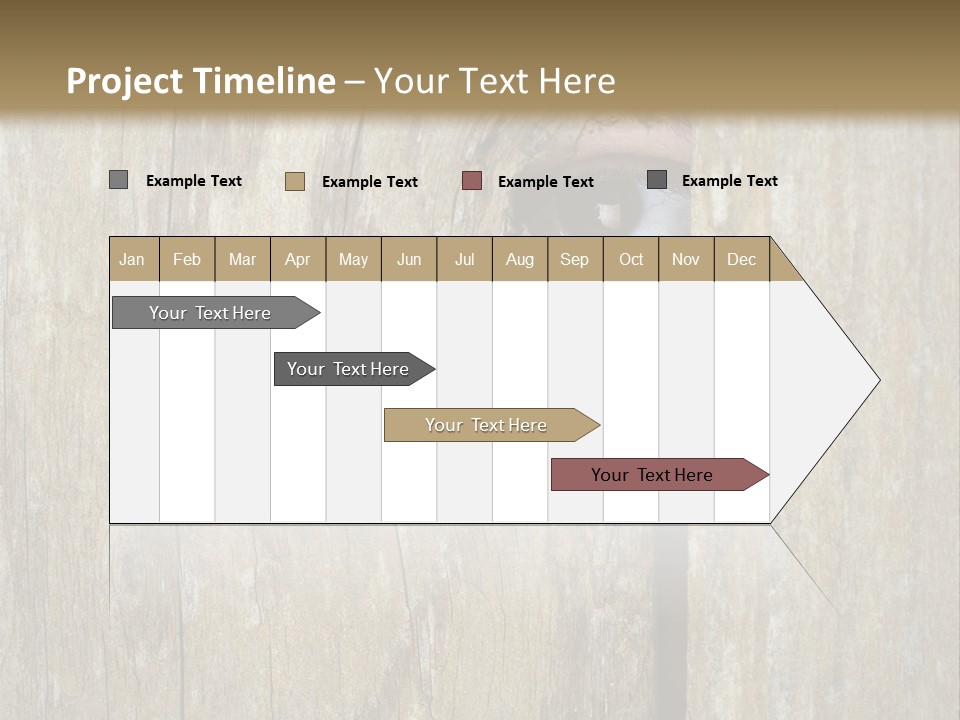 Project Timeline – Your Text Here

Example Text Example Text Example Text Example Text

| Jan | Feb | Mar | Apr | May | Jun | Jul | Aug | Sep | Oct | Nov | Dec |
|---|---|---|---|---|---|---|---|---|---|---|---|

Your Text Here

Your Text Here

Your Text Here

Your Text Here